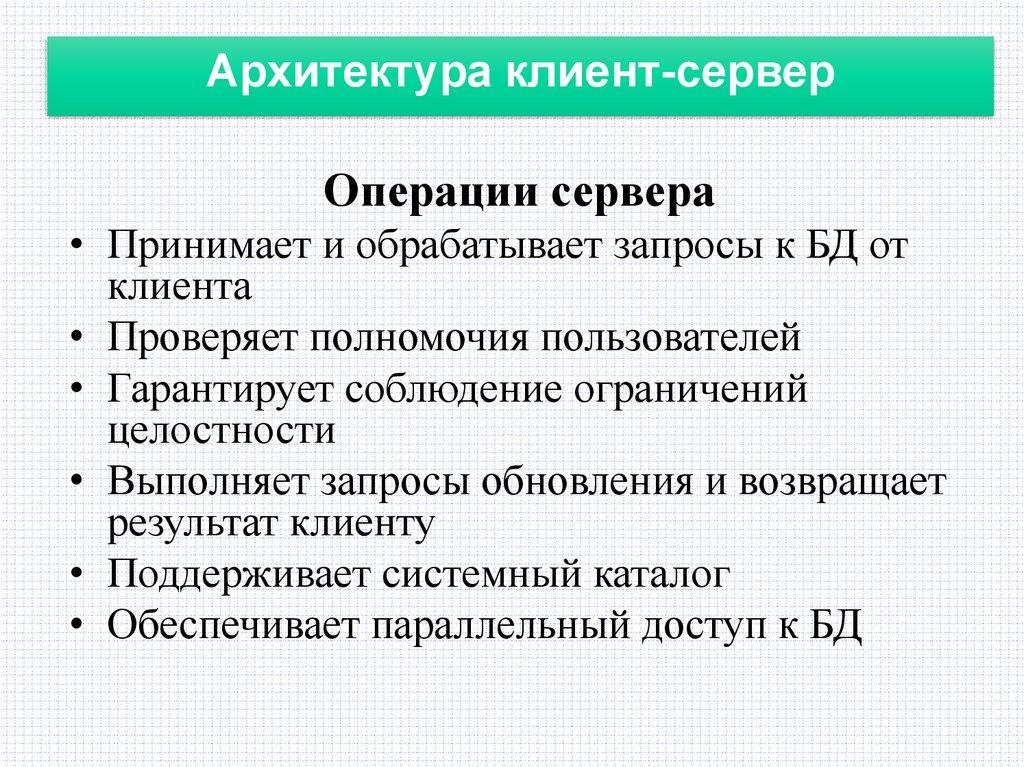 Архитектура клиент-сервер

Операции сервера

• Принимает и обрабатывает запросы к БД от клиента
• Проверяет полномочия пользователей
• Гарантирует соблюдение ограничений целостности
• Выполняет запросы обновления и возвращает результат клиенту
• Поддерживает системный каталог
• Обеспечивает параллельный доступ к БД